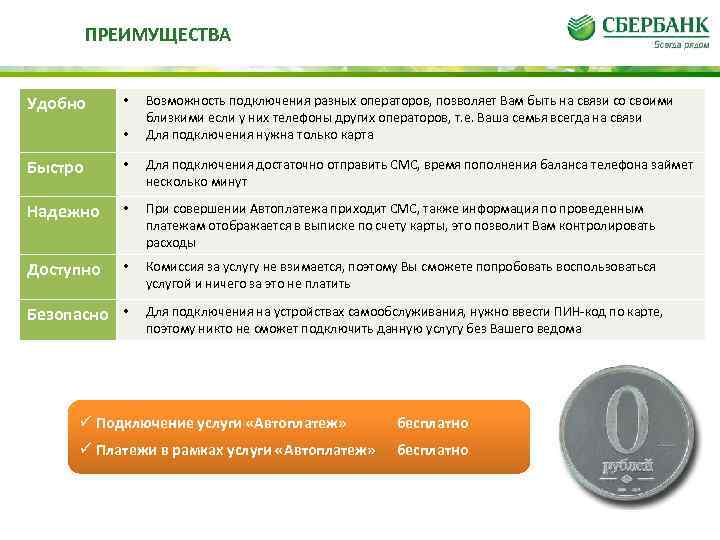 ПРЕИМУЩЕСТВА

СБЕРБАНК
Всегда рядом

| Удобно | • Возможность подключения разных операторов, позволяет Вам быть на связи со своими близкими если у них телефоны других операторов, т.е. Ваша семья всегда на связи • Для подключения нужна только карта |
|---|---|
| Быстро | • Для подключения достаточно отправить СМС, время пополнения баланса телефона займет несколько минут |
| Надежно | • При совершении Автоплатежа приходит СМС, также информация по проведенным платежам отображается в выписке по счету карты, это позволит Вам контролировать расходы |
| Доступно | • Комиссия за услугу не взимается, поэтому Вы сможете попробовать воспользоваться услугой и ничего за это не платить |
| Безопасно | • Для подключения на устройствах самообслуживания, нужно ввести ПИН-код по карте, поэтому никто не сможет подключить данную услугу без Вашего ведома |

✓ Подключение услуги «Автоплатеж» бесплатно
✓ Платежи в рамках услуги «Автоплатеж» бесплатно

0
рублей